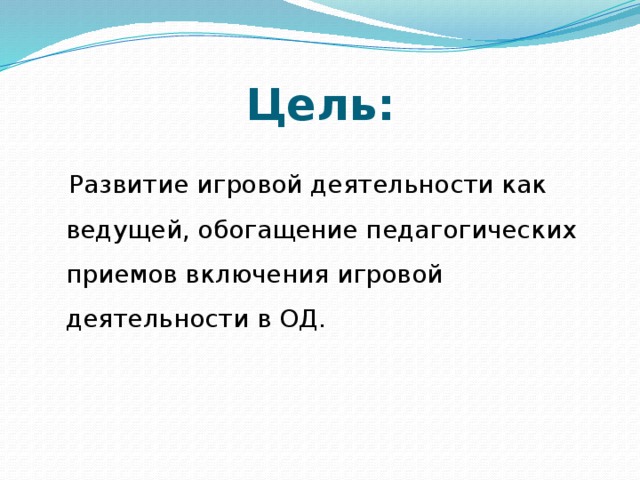 Цель:

Развитие игровой деятельности как ведущей, обогащение педагогических приемов включения игровой деятельности в ОД.